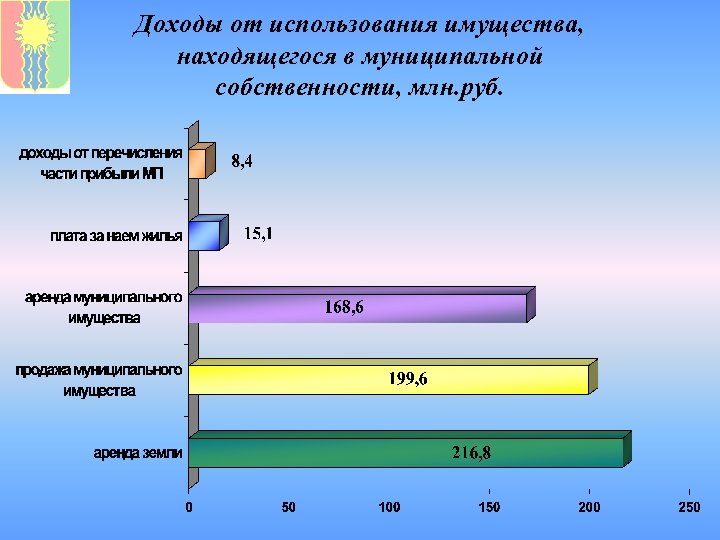 Доходы от использования имущества, находящегося в муниципальной собственности, млн.руб.

доходы от перечисления части прибыли МП
8,4

плата за наем жилья
15,1

аренда муниципального имущества
168,6

продажа муниципального имущества
199,6

аренда земли
216,8

0
50
100
150
200
250